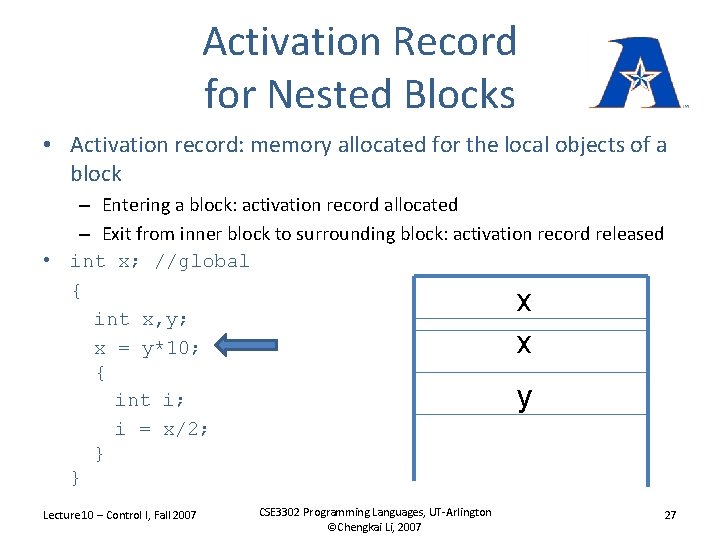 Activation Record for Nested Blocks

• Activation record: memory allocated for the local objects of a block
– Entering a block: activation record allocated
– Exit from inner block to surrounding block: activation record released

• int x; //global
{
int x,y;
x = y*10;
{
int i;
i = x/2;
}
}

x
x
y

Lecture10 – Control I, Fall 2007

CSE3302 Programming Languages, UT-Arlington
©Chengkai Li, 2007

27